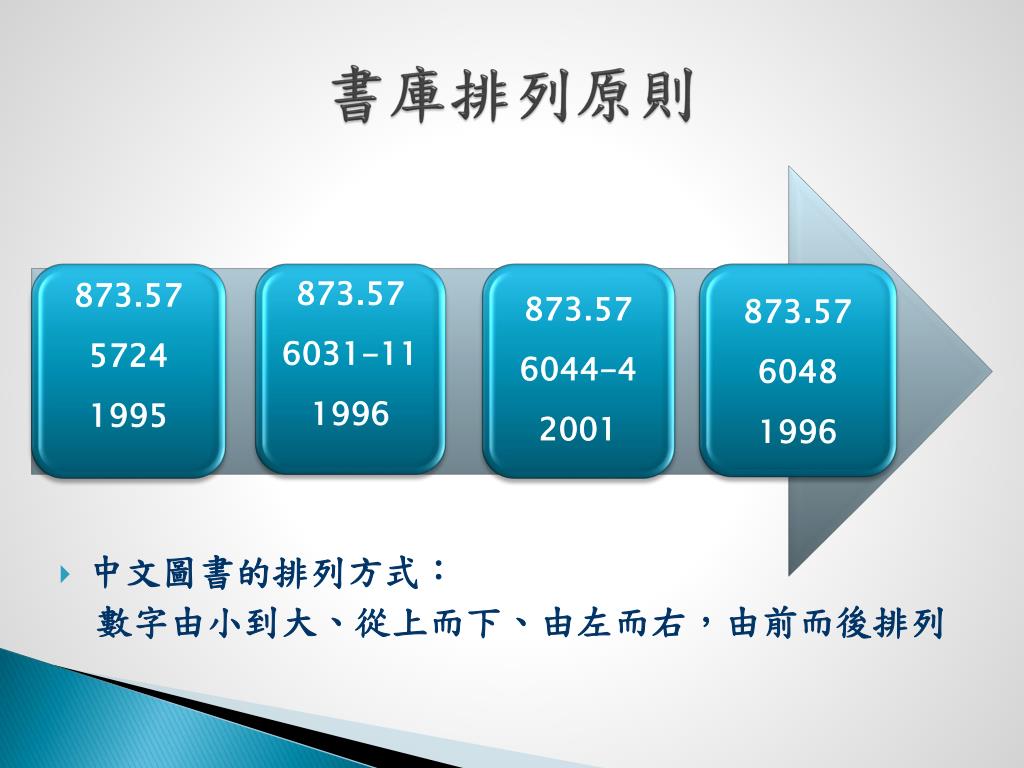 書庫排列原則

873.57
5724
1995

873.57
6031-11
1996

873.57
6044-4
2001

873.57
6048
1996

中文圖書的排列方式：
數字由小到大、從上而下、由左而右，由前而後排列